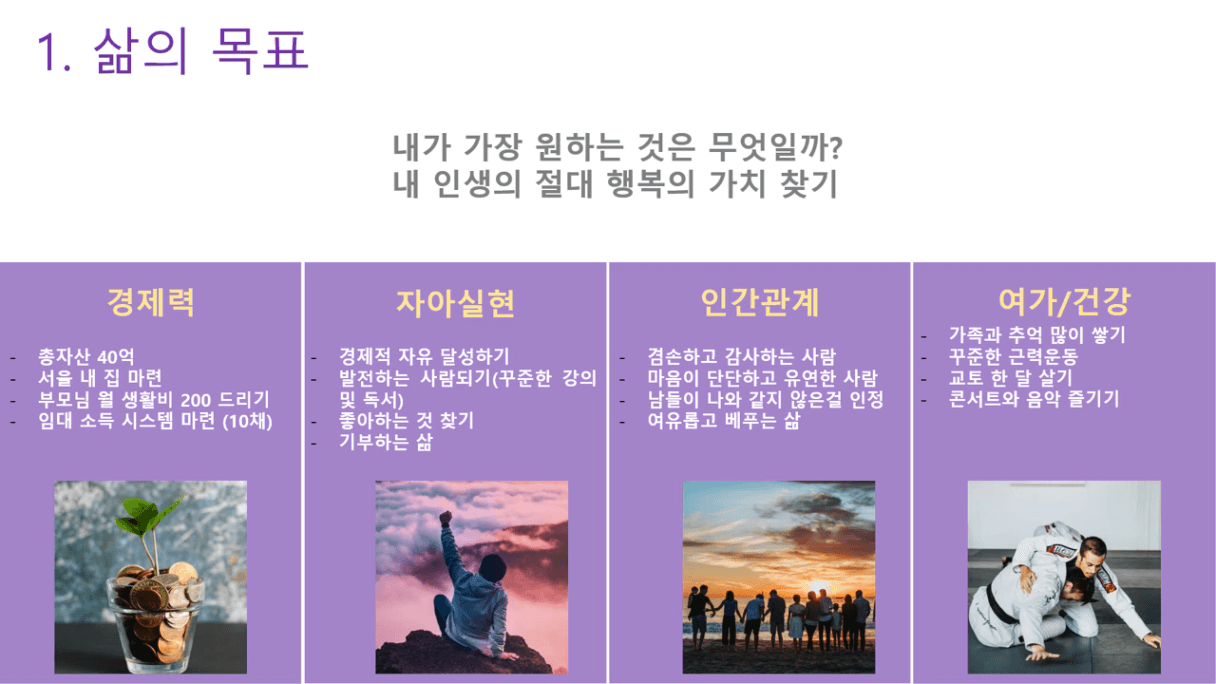 1. 삶의 목표

내가 가장 원하는 것은 무엇일까?
내 인생의 절대 행복의 가치 찾기

경제력

- 총자산 40억
- 서울 내 집 마련
- 부모님 월 생활비 200 드리기
- 임대 소득 시스템 마련 (10채)

자아실현

- 경제적 자유 달성하기
- 발전하는 사람되기(꾸준한 강의 및 독서)
- 좋아하는 것 찾기
- 기부하는 삶

인간관계

- 겸손하고 감사하는 사람
- 마음이 단단하고 유연한 사람
- 남들이 나와 같지 않은걸 인정
- 여유롭고 베푸는 삶

여가/건강

- 가족과 추억 많이 쌓기
- 꾸준한 근력운동
- 교토 한 달 살기
- 콘서트와 음악 즐기기